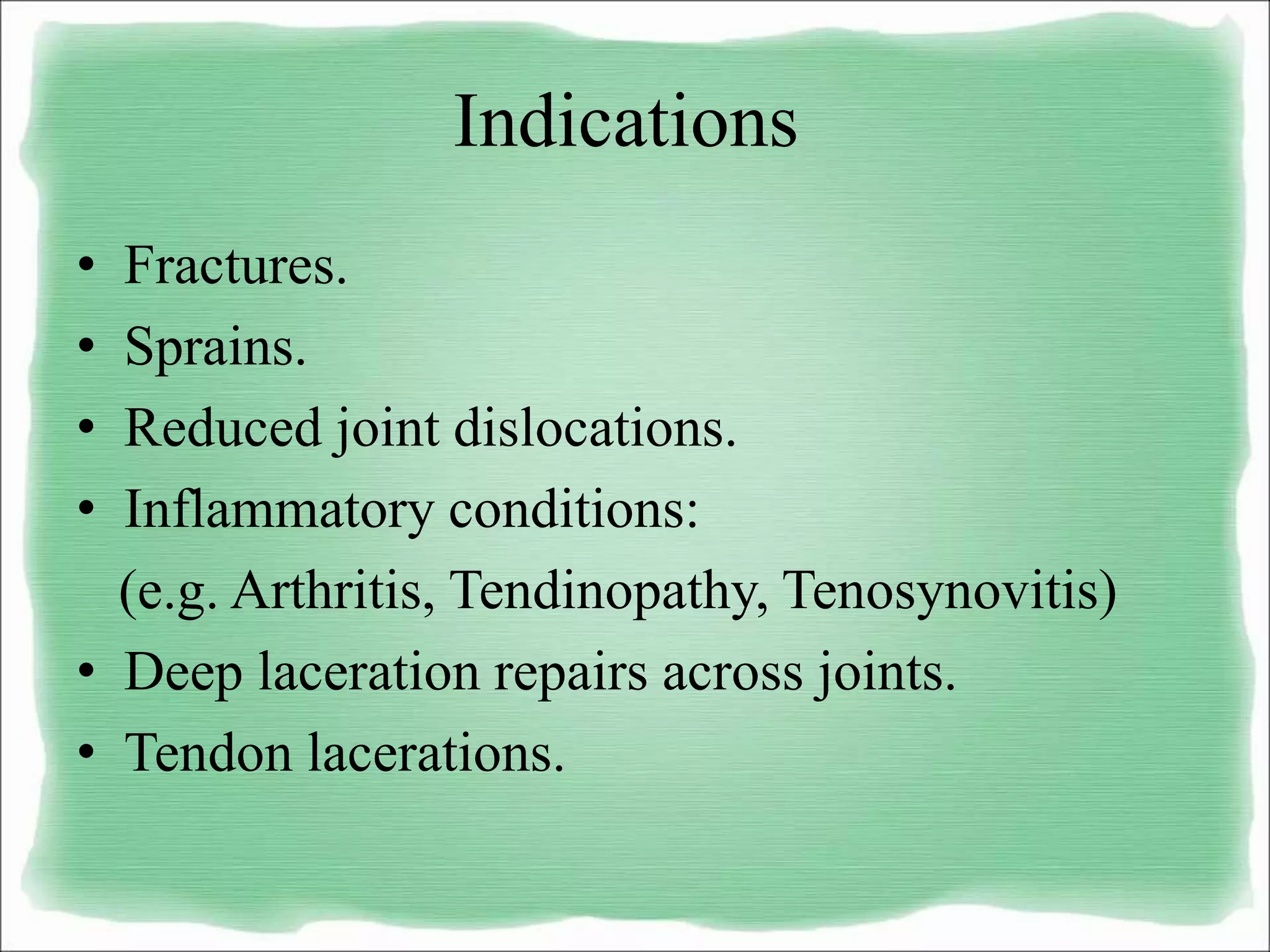 Indications

• Fractures.
• Sprains.
• Reduced joint dislocations.
• Inflammatory conditions:
(e.g. Arthritis, Tendinopathy, Tenosynovitis)
• Deep laceration repairs across joints.
• Tendon lacerations.